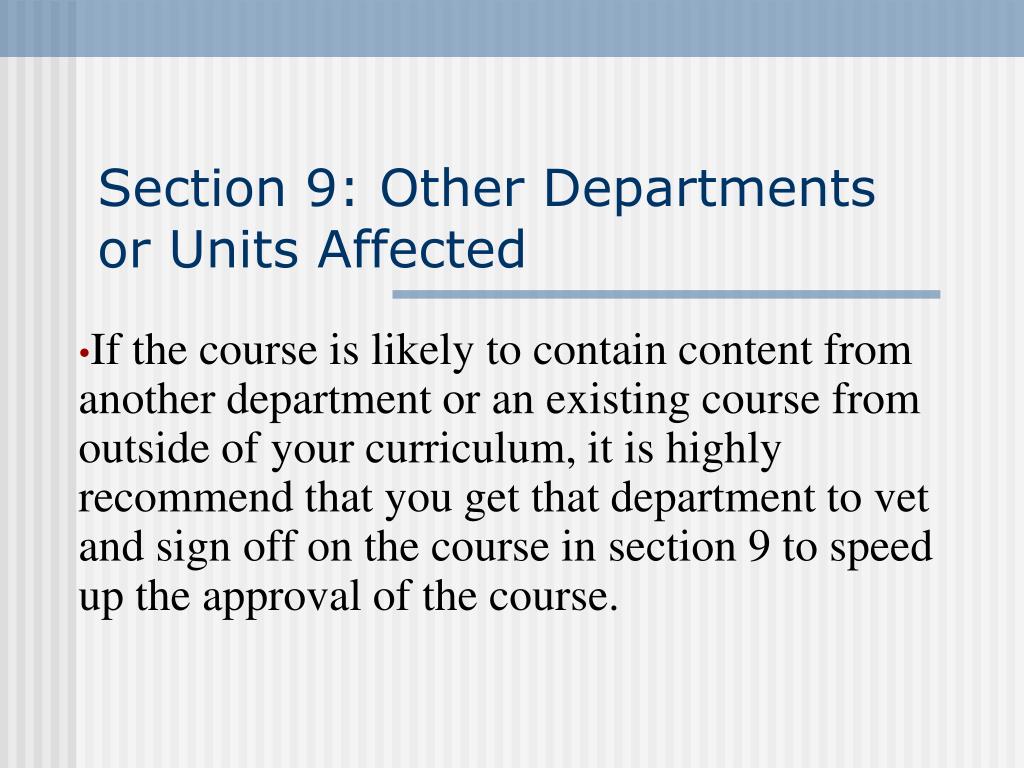 Section 9: Other Departments or Units Affected

•If the course is likely to contain content from another department or an existing course from outside of your curriculum, it is highly recommend that you get that department to vet and sign off on the course in section 9 to speed up the approval of the course.